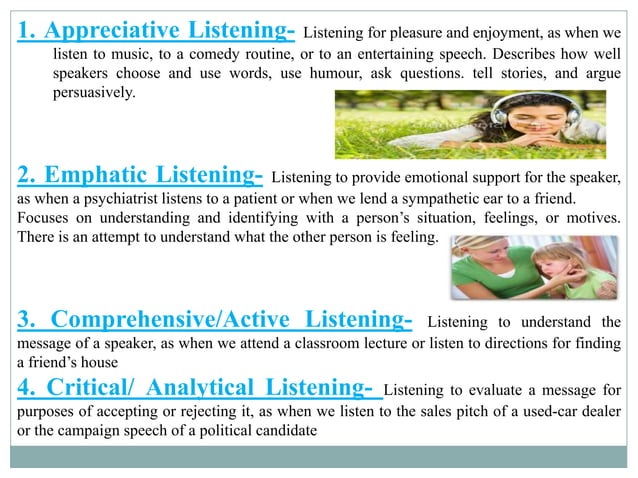 1. Appreciative Listening- Listening for pleasure and enjoyment, as when we listen to music, to a comedy routine, or to an entertaining speech. Describes how well speakers choose and use words, use humour, ask questions. tell stories, and argue persuasively.

2. Emphatic Listening- Listening to provide emotional support for the speaker, as when a psychiatrist listens to a patient or when we lend a sympathetic ear to a friend. Focuses on understanding and identifying with a person's situation, feelings, or motives. There is an attempt to understand what the other person is feeling.

3. Comprehensive/Active Listening- Listening to understand the message of a speaker, as when we attend a classroom lecture or listen to directions for finding a friend's house

4. Critical/ Analytical Listening- Listening to evaluate a message for purposes of accepting or rejecting it, as when we listen to the sales pitch of a used-car dealer or the campaign speech of a political candidate